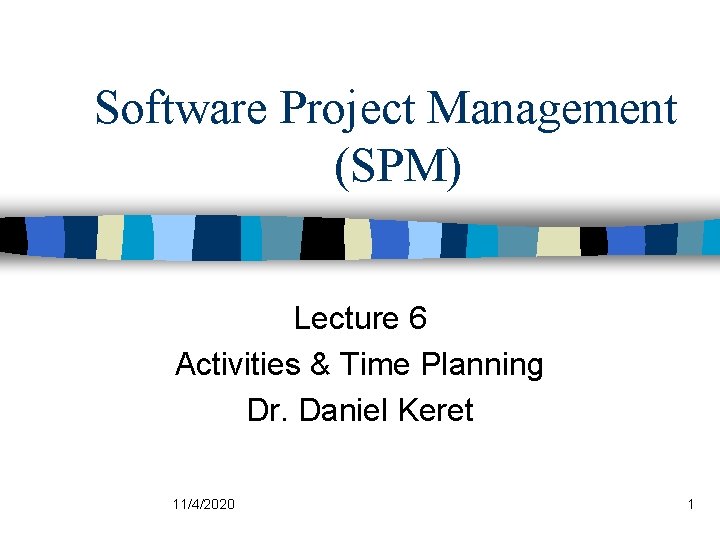 Software Project Management (SPM)

Lecture 6
Activities & Time Planning
Dr. Daniel Keret

11/4/2020

1